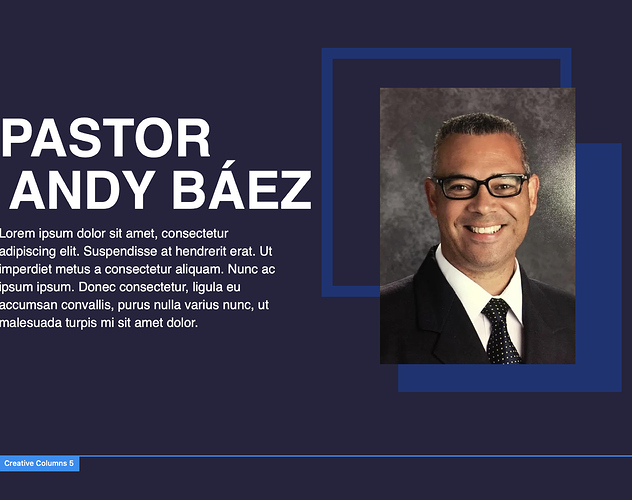 PASTOR ANDY BÁEZ

Lorem ipsum dolor sit amet, consectetur adipiscing elit. Suspendisse at hendrerit erat. Ut imperdiet metus a consectetur aliquam. Nunc ac ipsum ipsum. Donec consectetur, ligula eu accumsan convallis, purus nulla varius nunc, ut malesuada turpis mi sit amet dolor.

Creative Columns 5